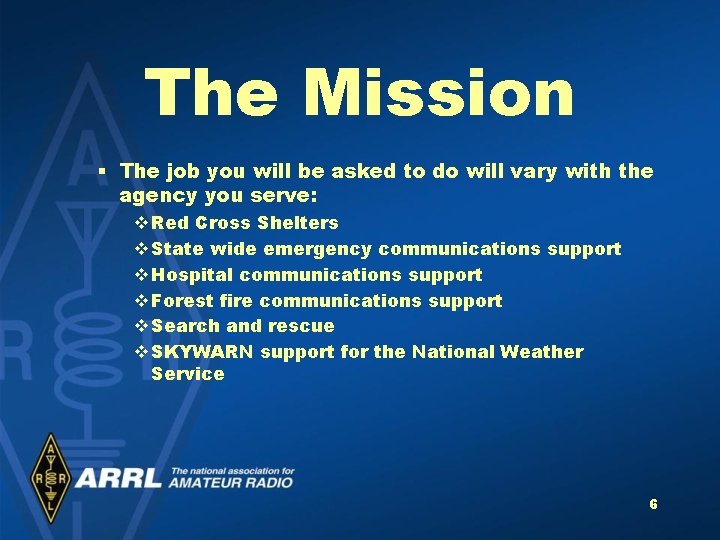 The Mission

▪ The job you will be asked to do will vary with the agency you serve:

❖ Red Cross Shelters
❖ State wide emergency communications support
❖ Hospital communications support
❖ Forest fire communications support
❖ Search and rescue
❖ SKYWARN support for the National Weather Service

A R R L

ARRL The national association for AMATEUR RADIO

6